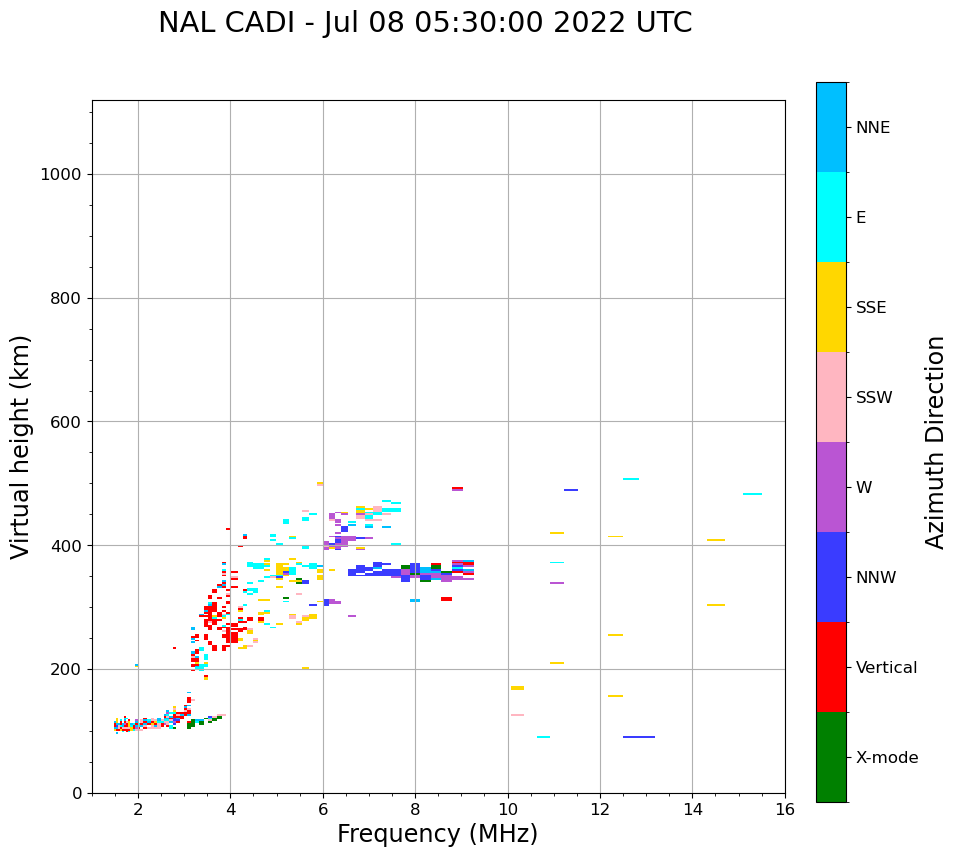 NAL CADI - Jul 08 05:30:00 2022 UTC

Virtual height (km)

1000
800
600
400
200
0

2
4
6
8
10
12
14
16

Frequency (MHz)

NNE
E
SSE
SSW
W
NNW
Vertical
X-mode

Azimuth Direction